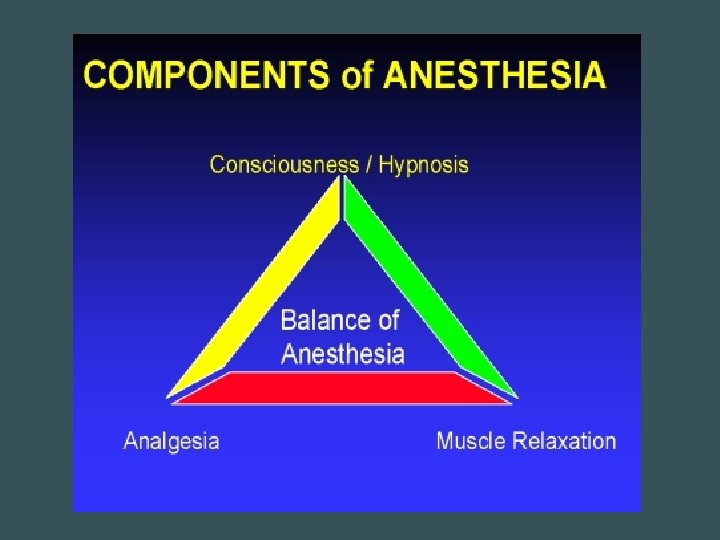 COMPONENTS of ANESTHESIA

Consciousness / Hypnosis

Balance of Anesthesia

Analgesia

Muscle Relaxation